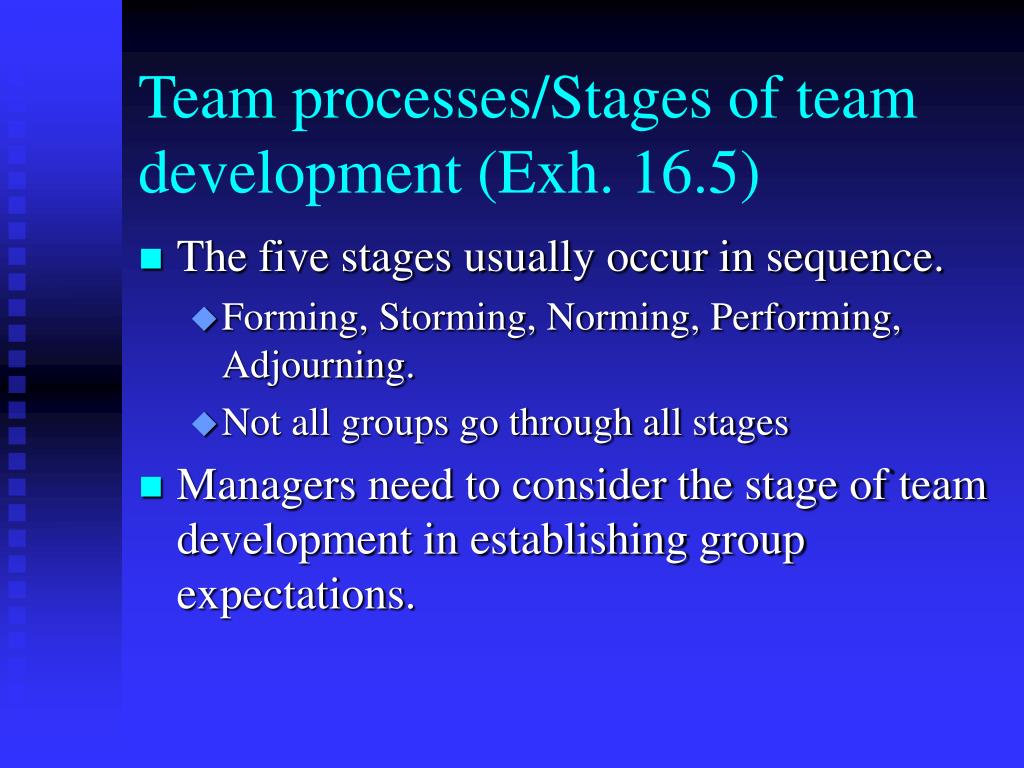 Team processes/Stages of team development (Exh. 16.5)

The five stages usually occur in sequence.

Forming, Storming, Norming, Performing, Adjourning.

Not all groups go through all stages

Managers need to consider the stage of team development in establishing group expectations.